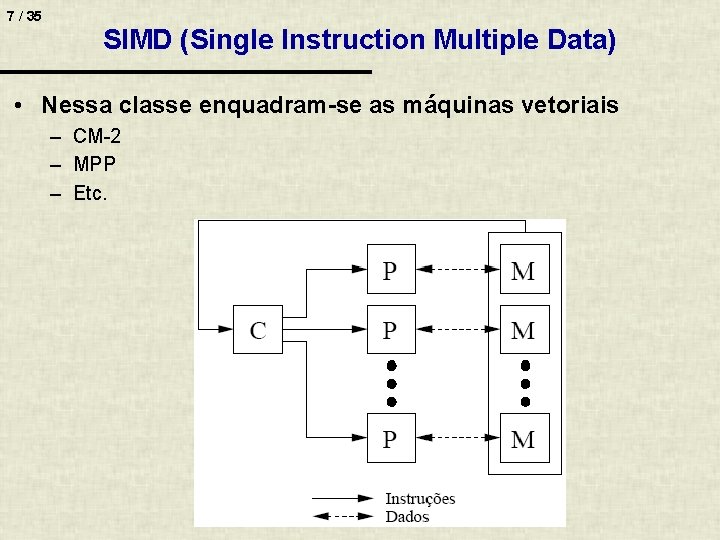 7 / 35

SIMD (Single Instruction Multiple Data)

• Nessa classe enquadram-se as máquinas vetoriais
– CM-2
– MPP
– Etc.

C
P
P
P
M
M
M

Instruções
Dados